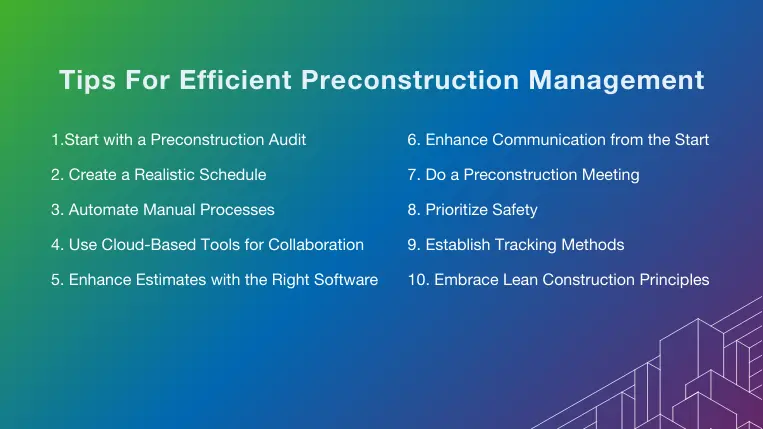 Tips For Efficient Preconstruction Management

1.Start with a Preconstruction Audit

2. Create a Realistic Schedule

3. Automate Manual Processes

4. Use Cloud-Based Tools for Collaboration

5. Enhance Estimates with the Right Software

6. Enhance Communication from the Start

7. Do a Preconstruction Meeting

8. Prioritize Safety

9. Establish Tracking Methods

10. Embrace Lean Construction Principles